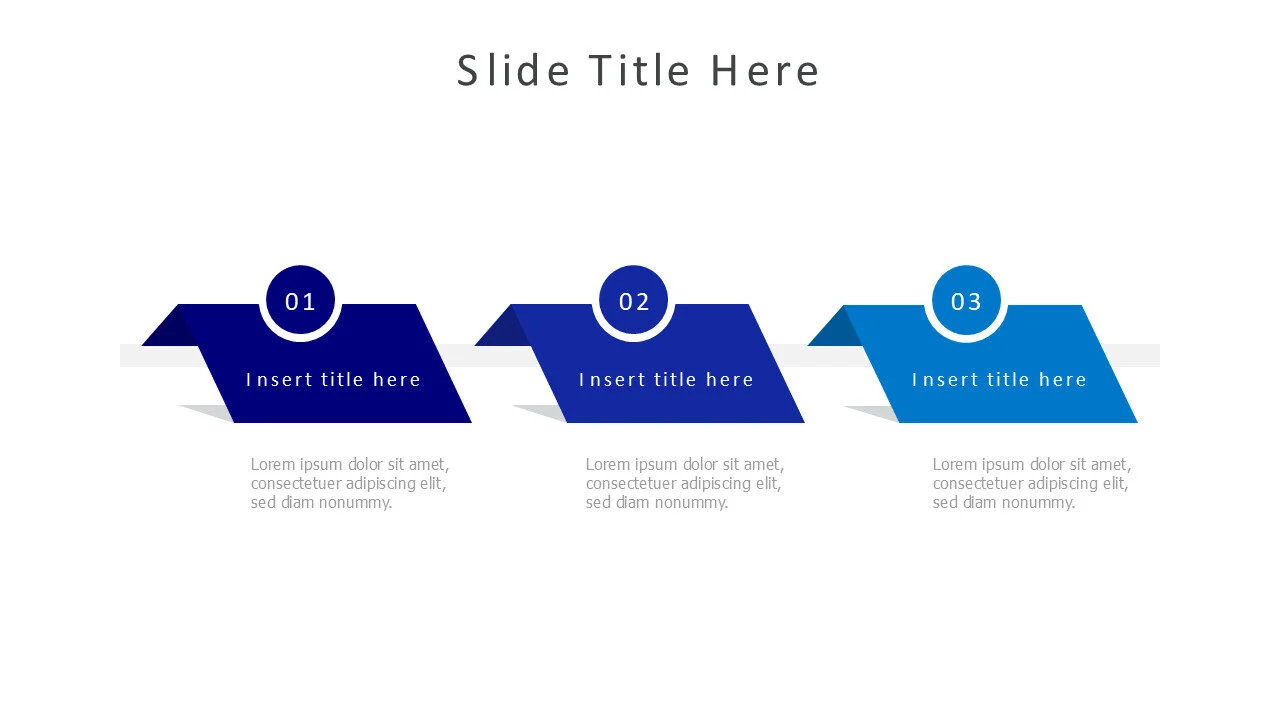 Slide Title Here

01

Insert title here

Lorem ipsum dolor sit amet, consectetuer adipiscing elit, sed diam nonummy.

02

Insert title here

Lorem ipsum dolor sit amet, consectetuer adipiscing elit, sed diam nonummy.

03

Insert title here

Lorem ipsum dolor sit amet, consectetuer adipiscing elit, sed diam nonummy.